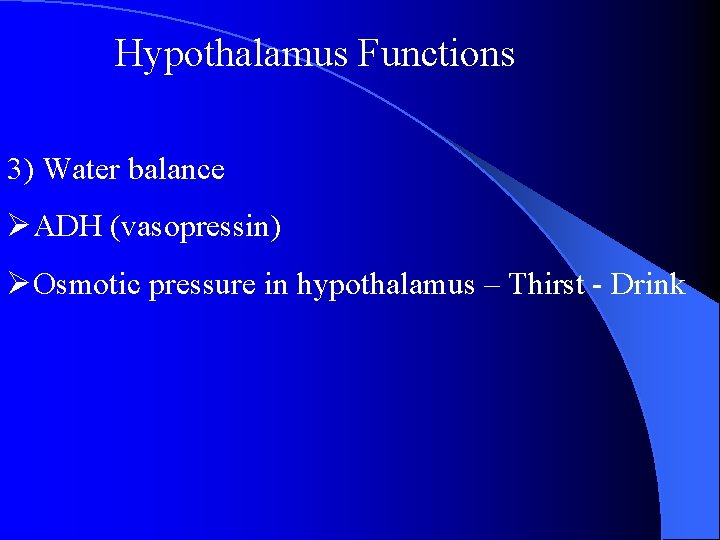 Hypothalamus Functions

3) Water balance

➢ADH (vasopressin)

➢Osmotic pressure in hypothalamus – Thirst - Drink